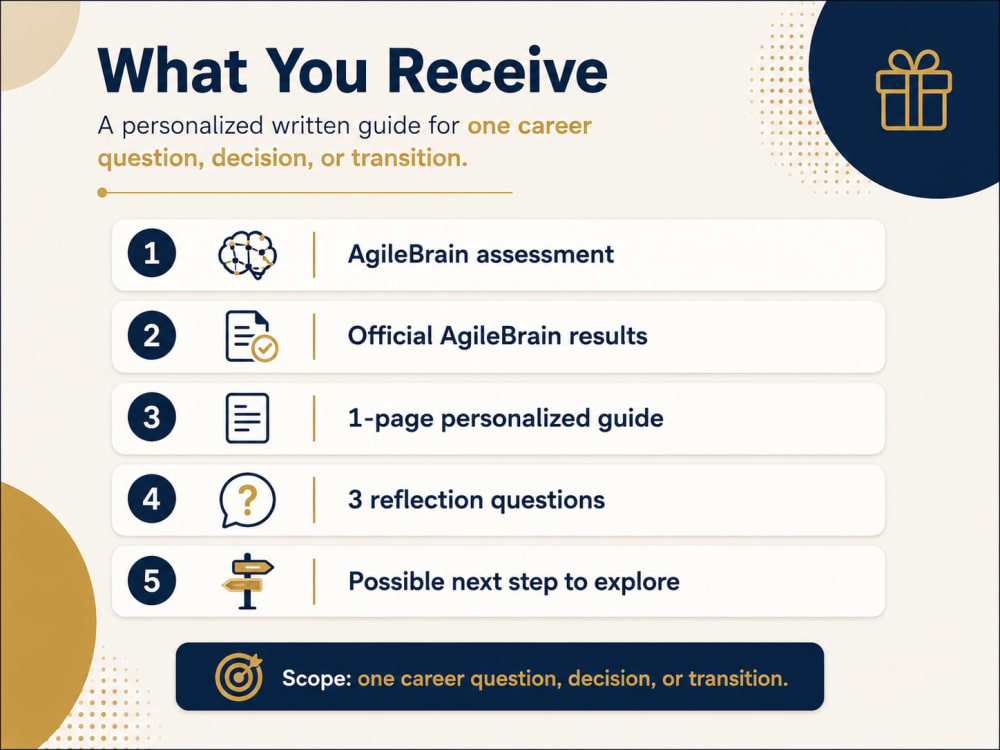 What You Receive

A personalized written guide for one career question, decision, or transition.

1 AgileBrain assessment

2 Official AgileBrain results

3 1-page personalized guide

4 3 reflection questions

5 Possible next step to explore

Scope: one career question, decision, or transition.